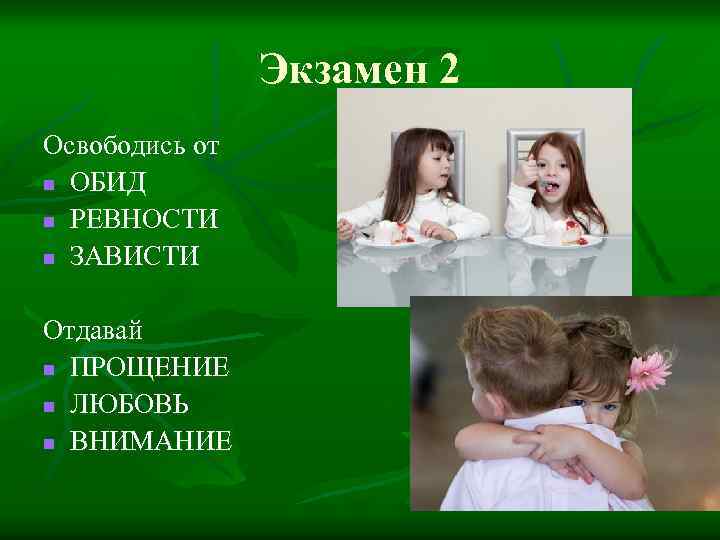 Экзамен 2

Освободись от
- ОБИД
- РЕВНОСТИ
- ЗАВИСТИ

Отдавай
- ПРОЩЕНИЕ
- ЛЮБОВЬ
- ВНИМАНИЕ